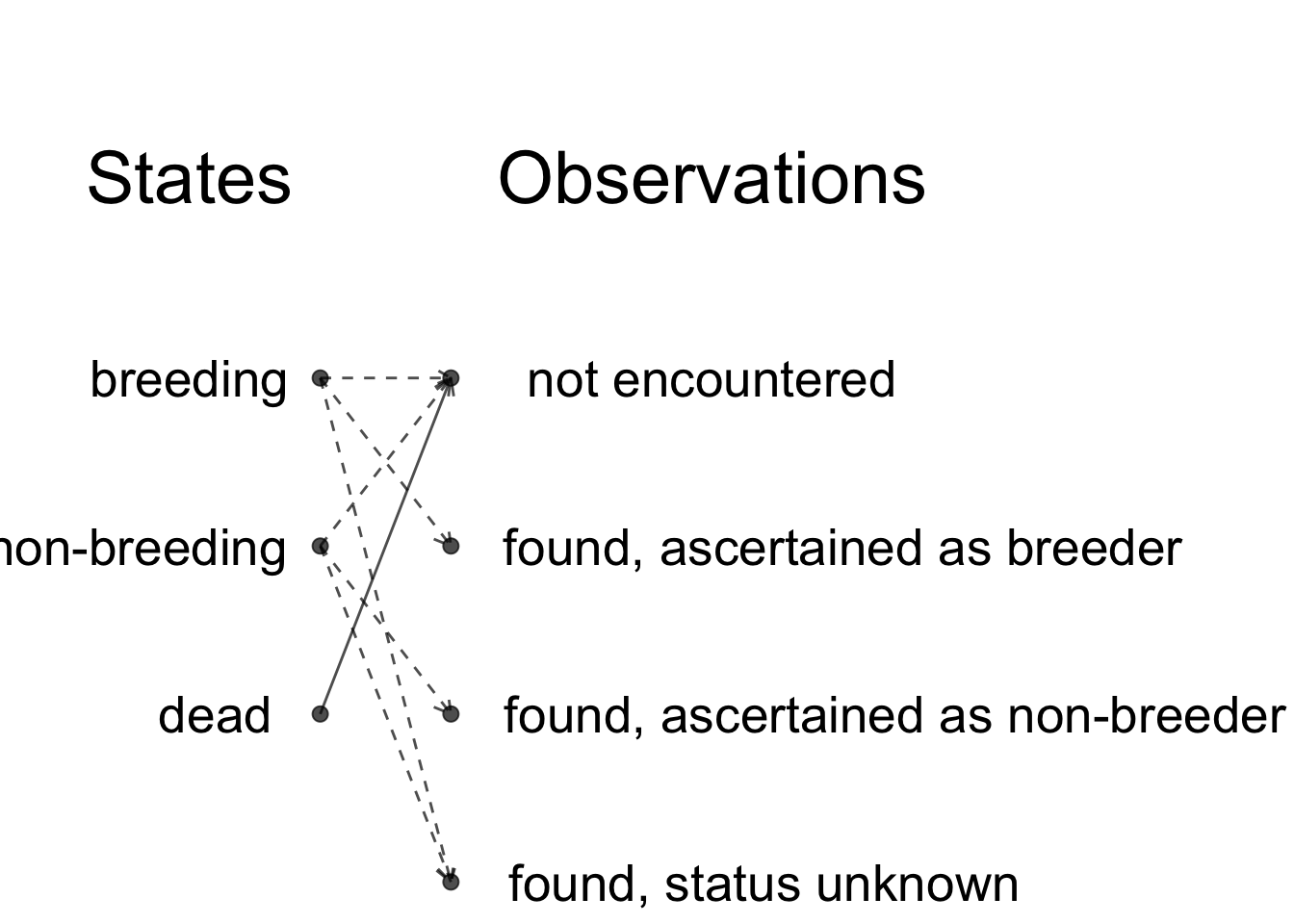 States

Observations

breeding

non-breeding

dead

not encountered

found, ascertained as breeder

found, ascertained as non-breeder

found, status unknown